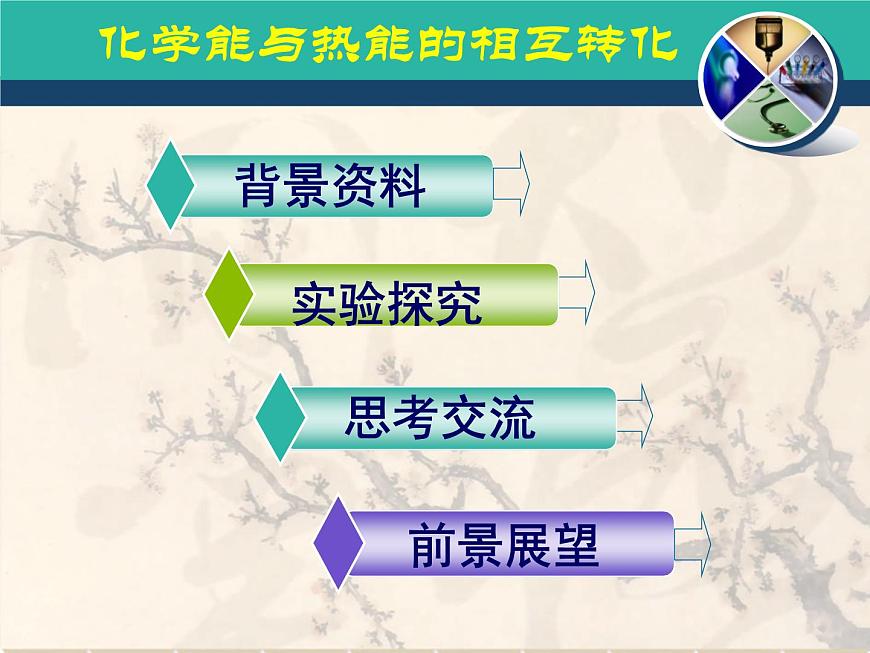 化学能与热能的相互转化

背景资料

实验探究

思考交流

前景展望